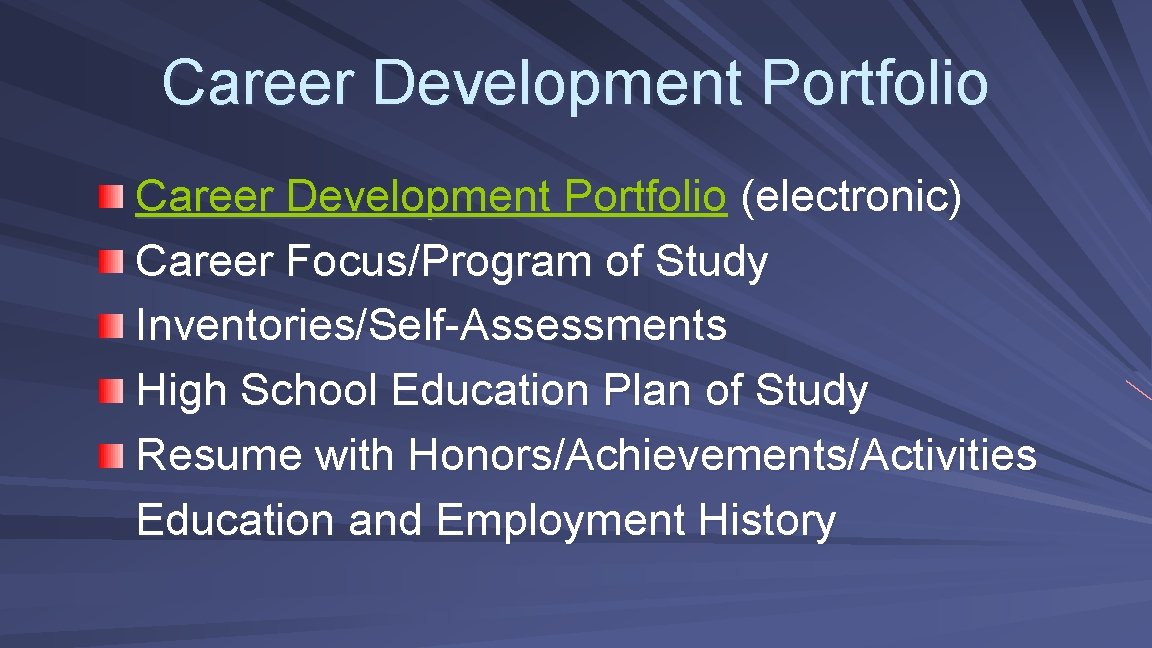 Career Development Portfolio

Career Development Portfolio (electronic)
Career Focus/Program of Study
Inventories/Self-Assessments
High School Education Plan of Study
Resume with Honors/Achievements/Activities Education and Employment History